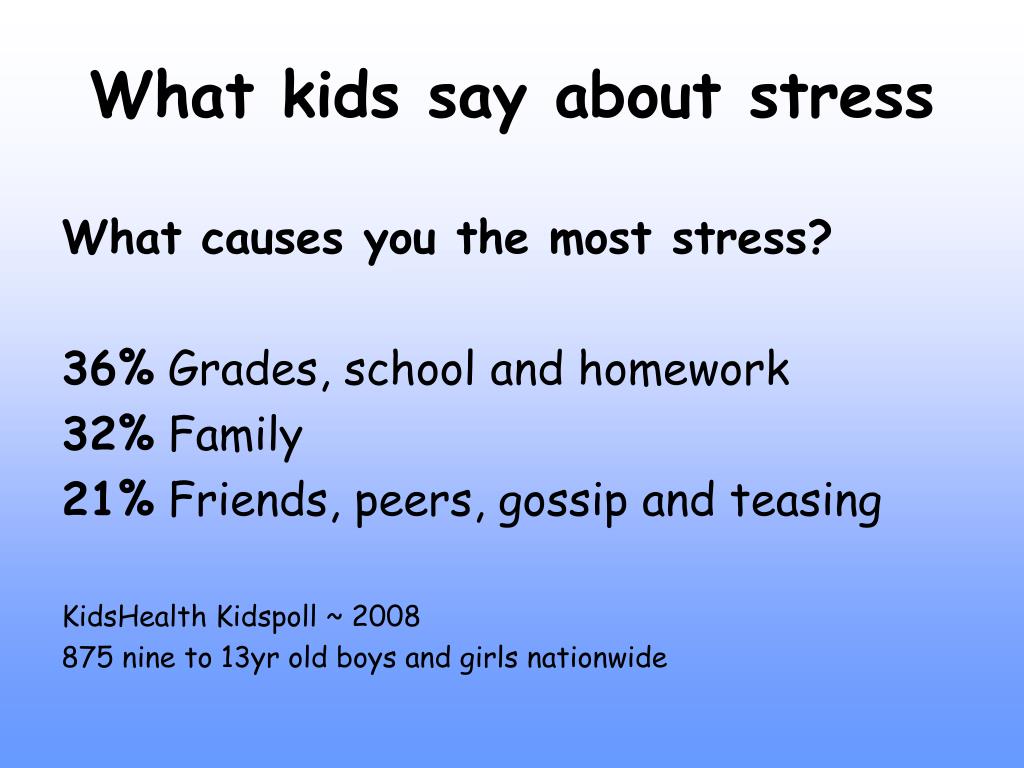 What kids say about stress

What causes you the most stress?

36% Grades, school and homework
32% Family
21% Friends, peers, gossip and teasing

KidsHealth Kidspoll ~ 2008
875 nine to 13yr old boys and girls nationwide